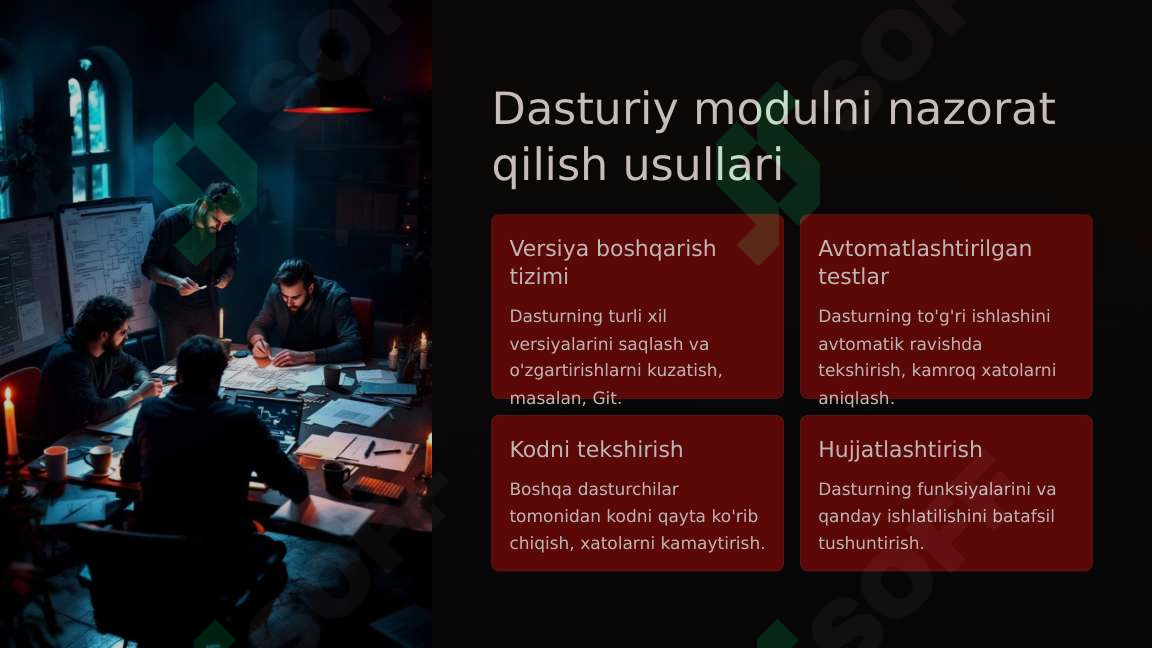 Dasturiy modulni nazorat qilish usullari

Versiya boshqarish tizimi

Dasturning turli xil versiyalarini saqlash va o'zgartirishlarni kuzatish, masalan, Git.

Avtomatlashtirilgan testlar

Dasturning to'g'ri ishlashini avtomatik ravishda tekshirish, kamroq xatolarni aniqlash.

Kodni tekshirish

Boshqa dasturchilar tomonidan kodni qayta ko'rib chiqish, xatolarni kamaytirish.

Hujjatlashtirish

Dasturning funksiyalarini va qanday ishlatilishini batafsil tushuntirish.